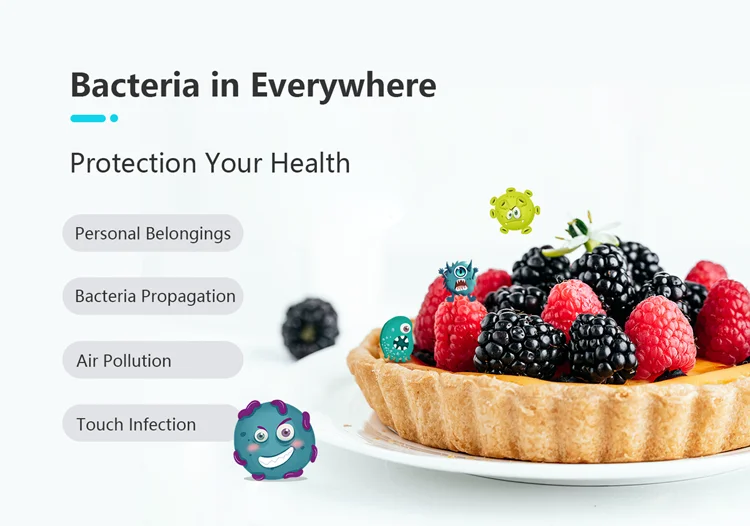 Bacteria in Everywhere

Protection Your Health

Personal Belongings

Bacteria Propagation

Air Pollution

Touch Infection